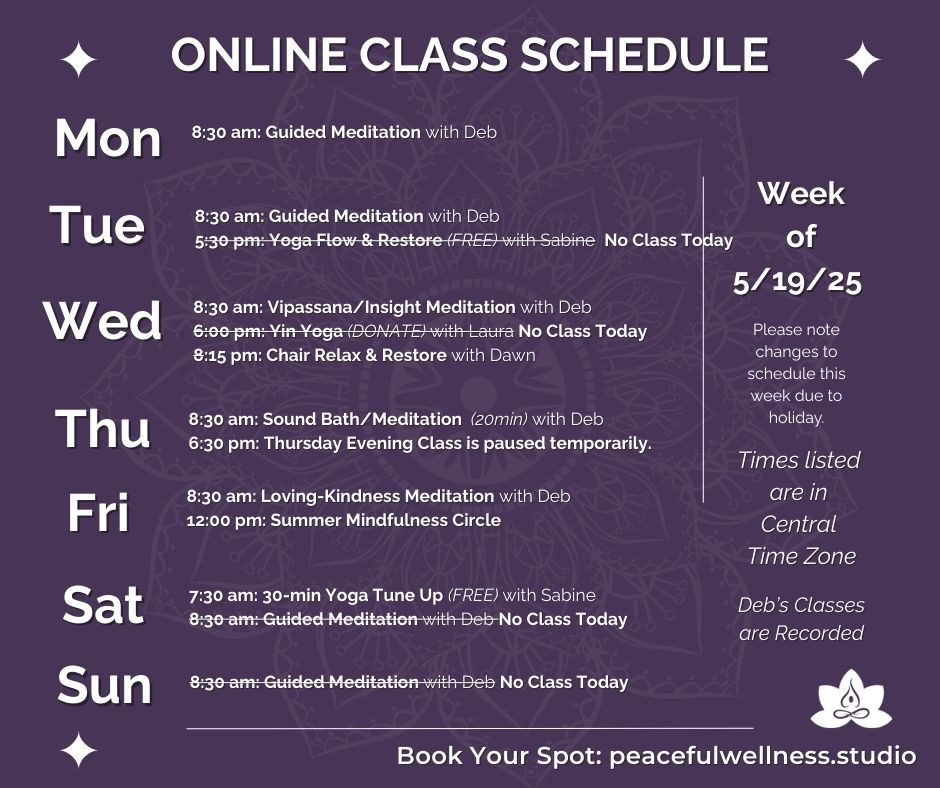 ONLINE CLASS SCHEDULE

Mon
8:30 am: Guided Meditation with Deb

Tue
8:30 am: Guided Meditation with Deb
~~5:30 pm: Yoga Flow & Restore (FREE) with Sabine~~ No Class Today

Wed
8:30 am: Vipassana/Insight Meditation with Deb
~~6:00 pm: Yin Yoga (DONATE) with Laura~~ No Class Today
8:15 pm: Chair Relax & Restore with Dawn

Thu
8:30 am: Sound Bath/Meditation (20min) with Deb
6:30 pm: Thursday Evening Class is paused temporarily.

Fri
8:30 am: Loving-Kindness Meditation with Deb
12:00 pm: Summer Mindfulness Circle

Sat
7:30 am: 30-min Yoga Tune Up (FREE) with Sabine
~~8:30 am: Guided Meditation with Deb~~ No Class Today

Sun
~~8:30 am: Guided Meditation with Deb~~ No Class Today

Week of 5/19/25

Please note changes to schedule this week due to holiday.

Times listed are in Central Time Zone

Deb's Classes are Recorded

Book Your Spot: peacefulwellness.studio